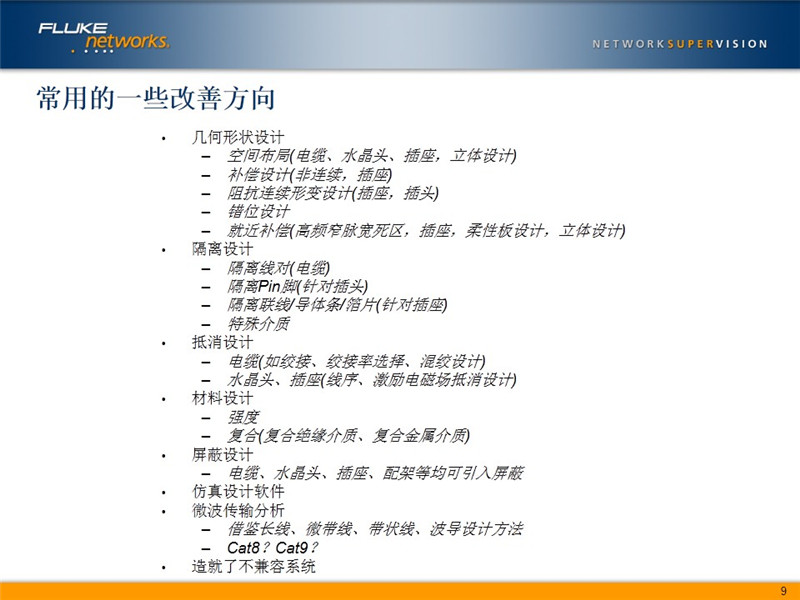 FLUKE networks.

NETWORKSUPERVISION

常用的一些改善方向

• 几何形状设计
– 空间布局(电缆、水晶头、插座，立体设计)
– 补偿设计(非连续，插座)
– 阻抗连续形变设计(插座，插头)
– 错位设计
– 就近补偿(高频窄脉宽死区，插座，柔性板设计，立体设计)
• 隔离设计
– 隔离线对(电缆)
– 隔离Pin脚(针对插头)
– 隔离联线/导体条/箔片(针对插座)
– 特殊介质
• 抵消设计
– 电缆(如绞接、绞接率选择、混绞设计)
– 水晶头、插座(线序、激励电磁场抵消设计)
• 材料设计
– 强度
– 复合(复合绝缘介质、复合金属介质)
• 屏蔽设计
– 电缆、水晶头、插座、配架等均可引入屏蔽
• 仿真设计软件
• 微波传输分析
– 借鉴长线、微带线、带状线、波导设计方法
– Cat8？Cat9？
• 造就了不兼容系统

9